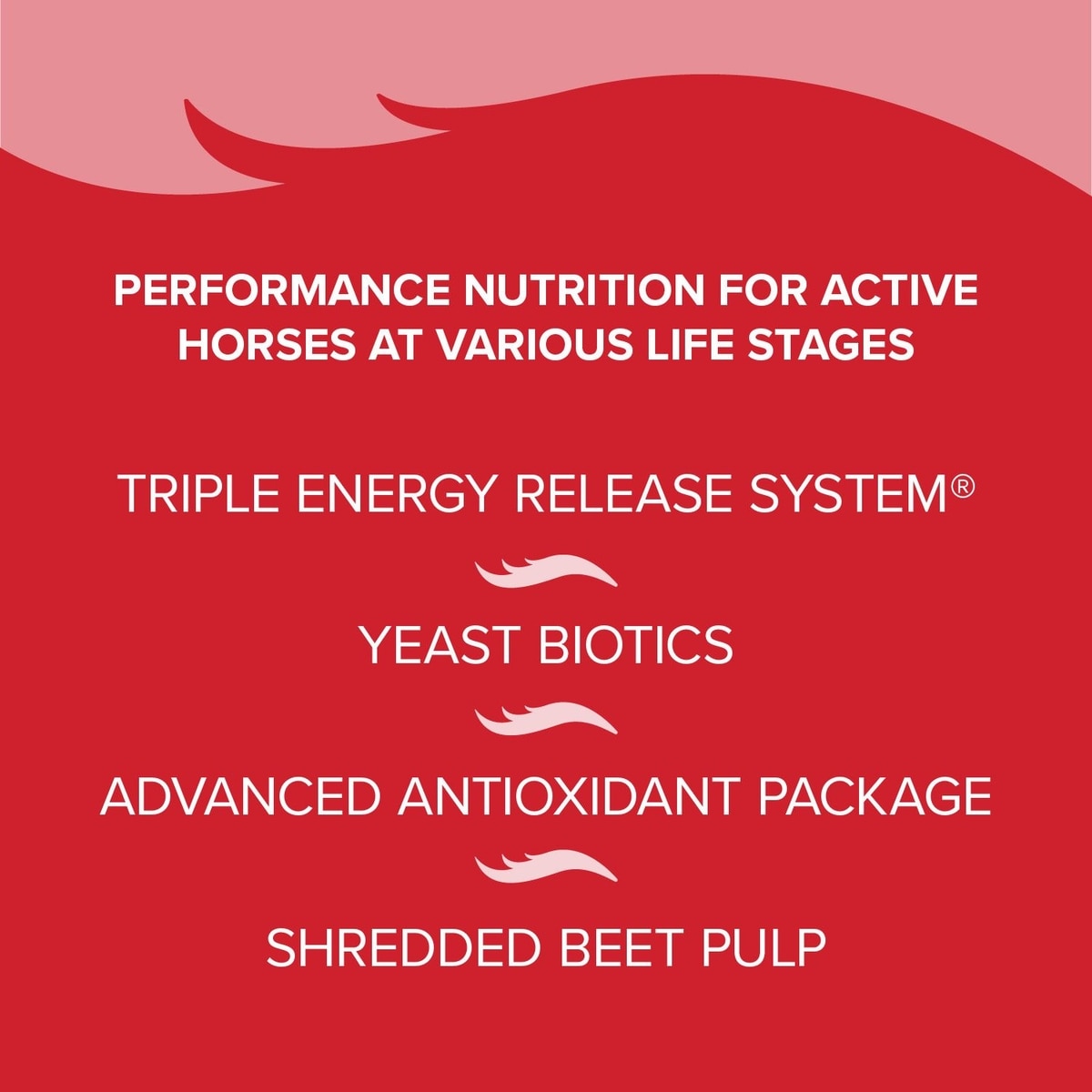 PERFORMANCE NUTRITION FOR ACTIVE HORSES AT VARIOUS LIFE STAGES

TRIPLE ENERGY RELEASE SYSTEM®

YEAST BIOTICS

ADVANCED ANTIOXIDANT PACKAGE

SHREDDED BEET PULP